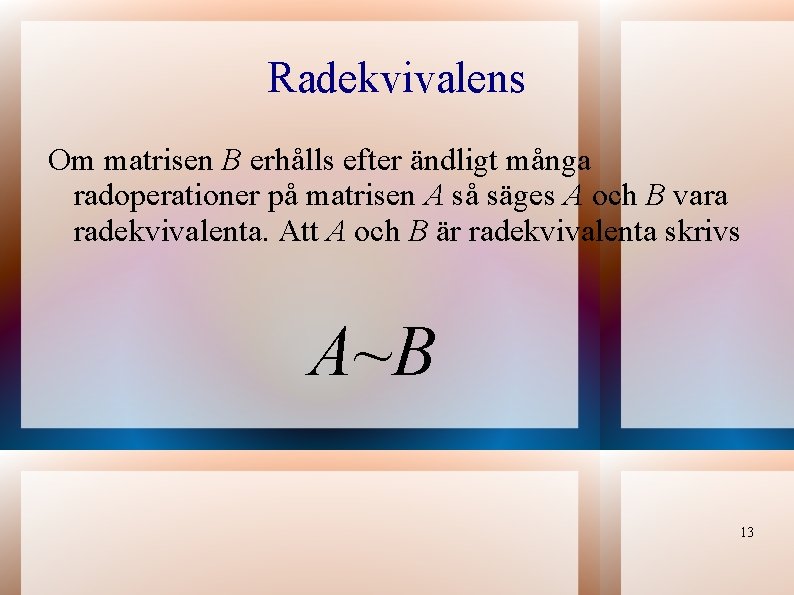 Radekvivalens

Om matrisen $B$ erhålls efter ändligt många radoperationer på matrisen $A$ så säges $A$ och $B$ vara radekvivalenta. Att $A$ och $B$ är radekvivalenta skrivs

$A \sim B$

13